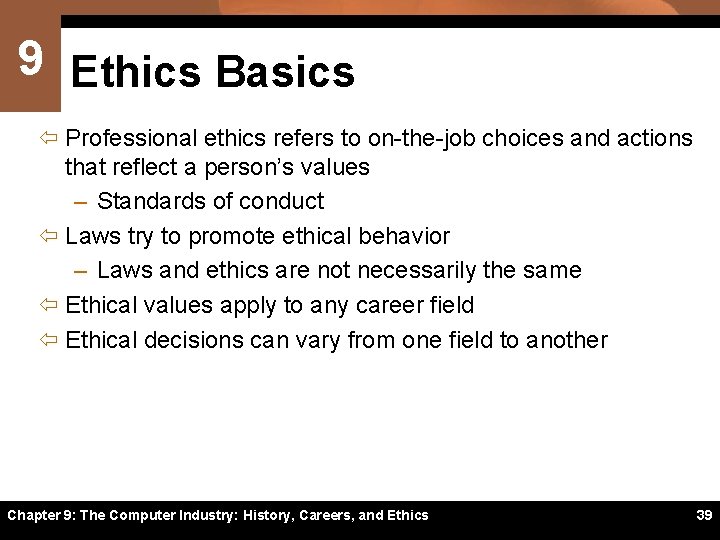 9

Ethics Basics

⇦ Professional ethics refers to on-the-job choices and actions that reflect a person's values
- Standards of conduct
⇦ Laws try to promote ethical behavior
- Laws and ethics are not necessarily the same
⇦ Ethical values apply to any career field
⇦ Ethical decisions can vary from one field to another

Chapter 9: The Computer Industry: History, Careers, and Ethics

39